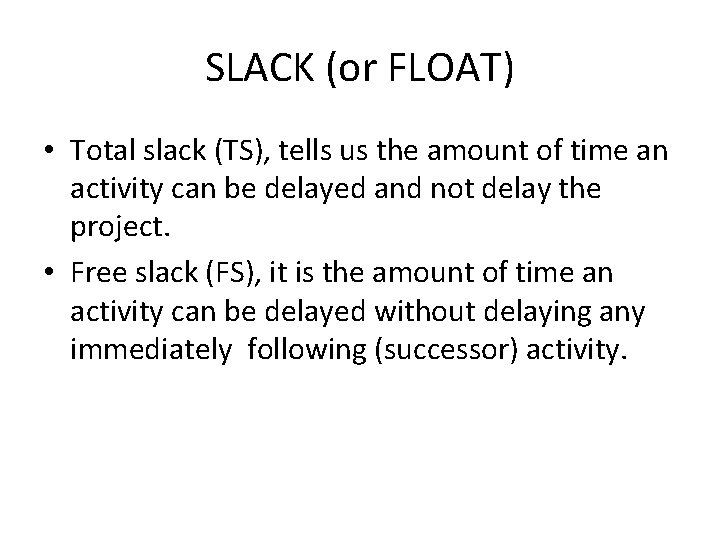 SLACK (or FLOAT)

• Total slack (TS), tells us the amount of time an activity can be delayed and not delay the project.

• Free slack (FS), it is the amount of time an activity can be delayed without delaying any immediately following (successor) activity.